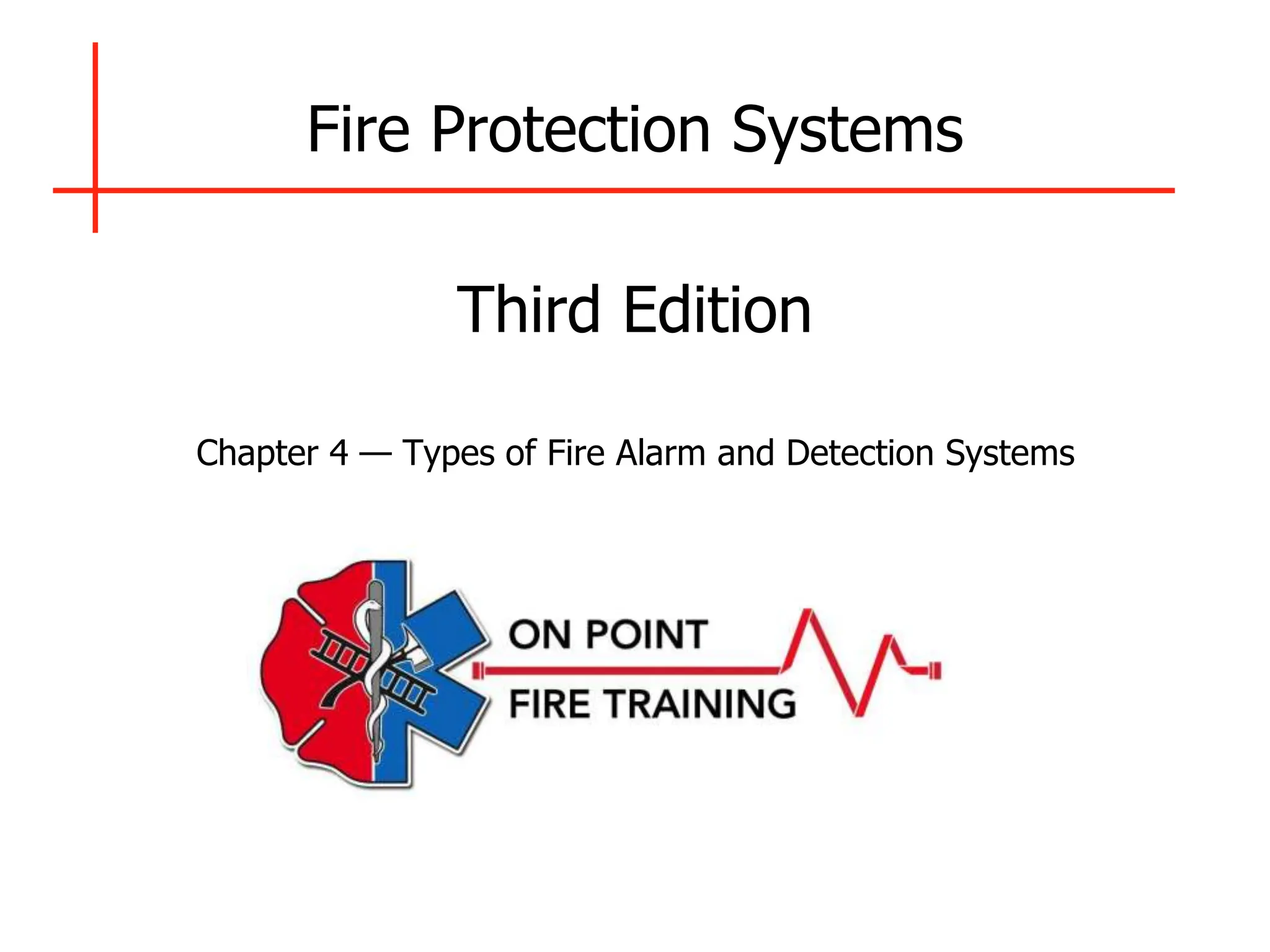 Fire Protection Systems

Third Edition

Chapter 4 — Types of Fire Alarm and Detection Systems

ON POINT
FIRE TRAINING